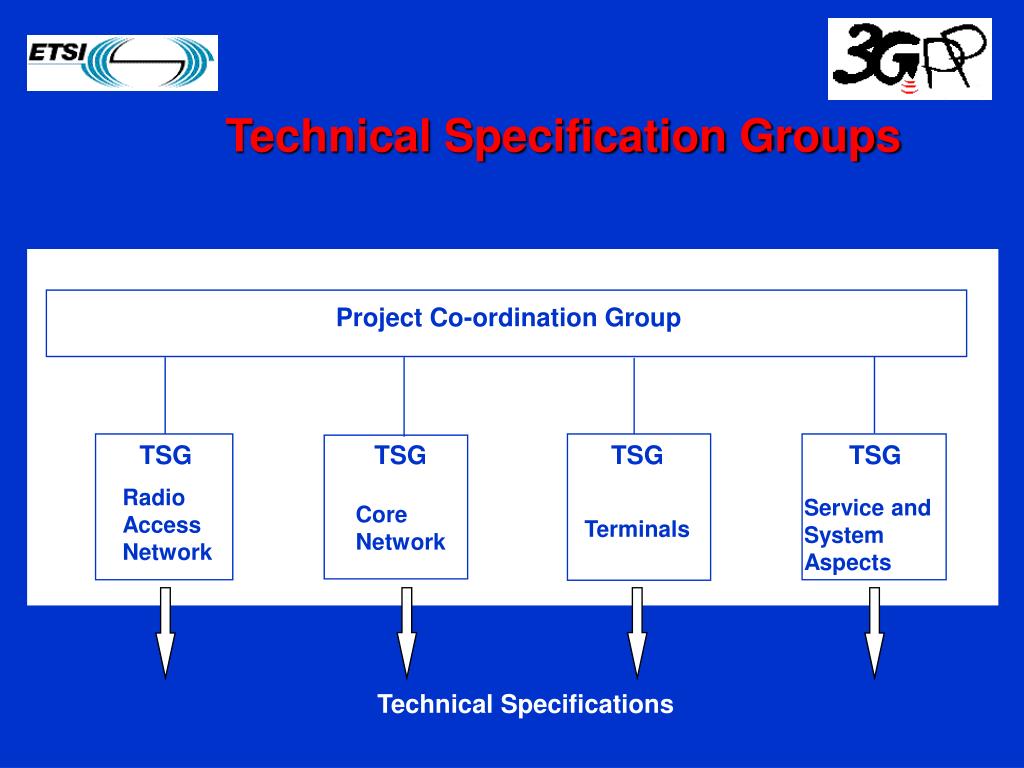 ETSI

3GPP

Technical Specification Groups

Project Co-ordination Group

TSG
Radio Access Network

TSG
Core Network

TSG
Terminals

TSG
Service and System Aspects

Technical Specifications